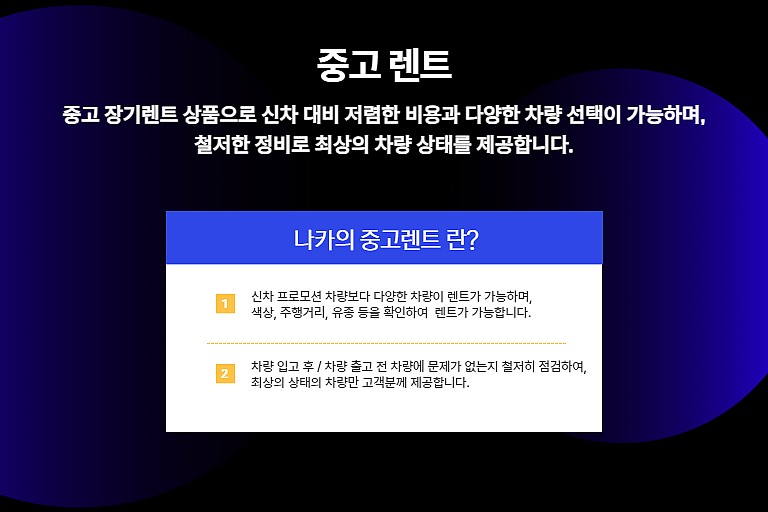 중고 렌트

중고 장기렌트 상품으로 신차 대비 저렴한 비용과 다양한 차량 선택이 가능하며, 철저한 정비로 최상의 차량 상태를 제공합니다.

나카의 중고렌트 란?

1 신차 프로모션 차량보다 다양한 차량이 렌트가 가능하며, 색상, 주행거리, 유종 등을 확인하여 렌트가 가능합니다.

2 차량 입고 후 / 차량 출고 전 차량에 문제가 없는지 철저히 점검하여, 최상의 상태의 차량만 고객분께 제공합니다.